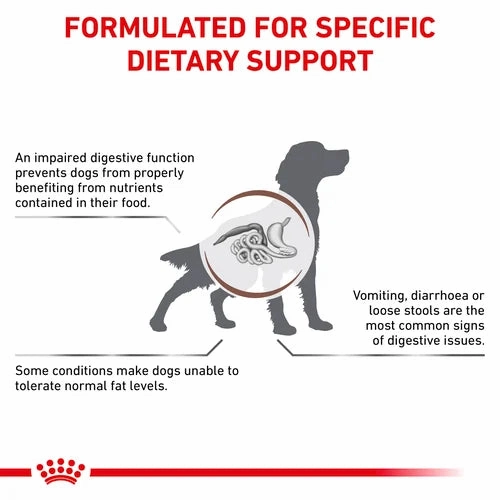 FORMULATED FOR SPECIFIC DIETARY SUPPORT

An impaired digestive function prevents dogs from properly benefiting from nutrients contained in their food.

Vomiting, diarrhoea or loose stools are the most common signs of digestive issues.

Some conditions make dogs unable to tolerate normal fat levels.